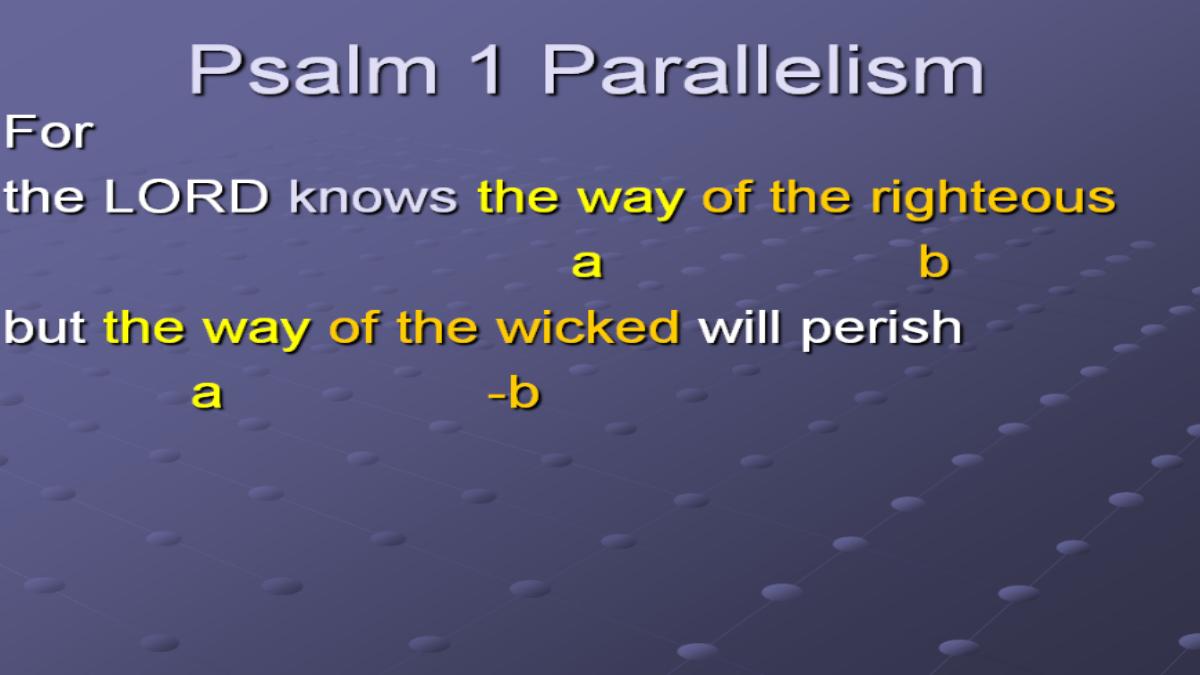 Psalm 1 Parallelism

For

the LORD knows the way of the righteous

a b

but the way of the wicked will perish

a -b